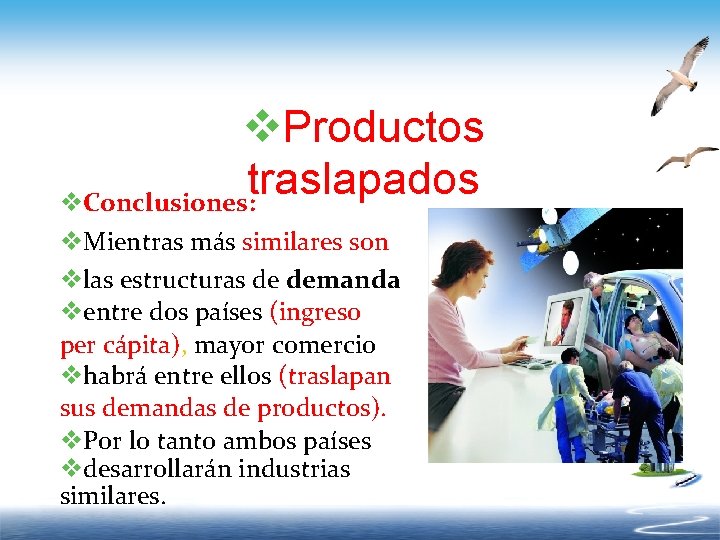 ❖Productos traslapados

❖Conclusiones:

❖Mientras más similares son

❖las estructuras de demanda

❖entre dos países (ingreso per cápita), mayor comercio

❖habrá entre ellos (traslapan sus demandas de productos).

❖Por lo tanto ambos países

❖desarrollarán industrias similares.